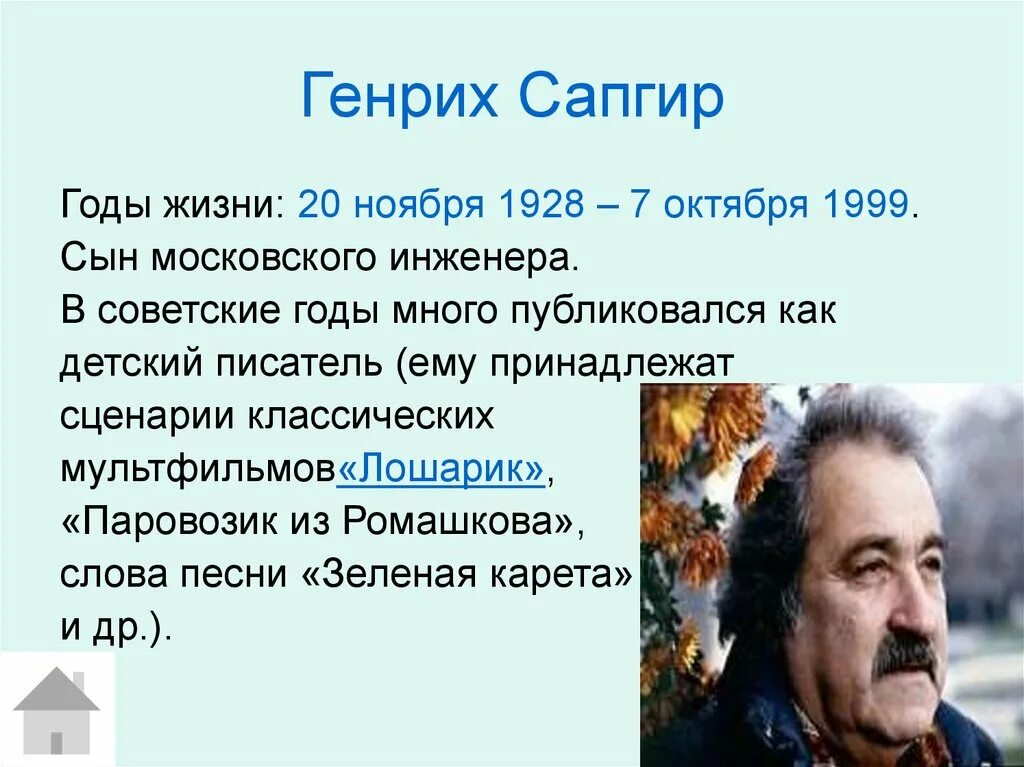 Генрих Сапгир

Годы жизни: 20 ноября 1928 – 7 октября 1999.
Сын московского инженера.
В советские годы много публиковался как детский писатель (ему принадлежат сценарии классических мультфильмов«Лошарик», «Паровозик из Ромашкова», слова песни «Зеленая карета» и др.).